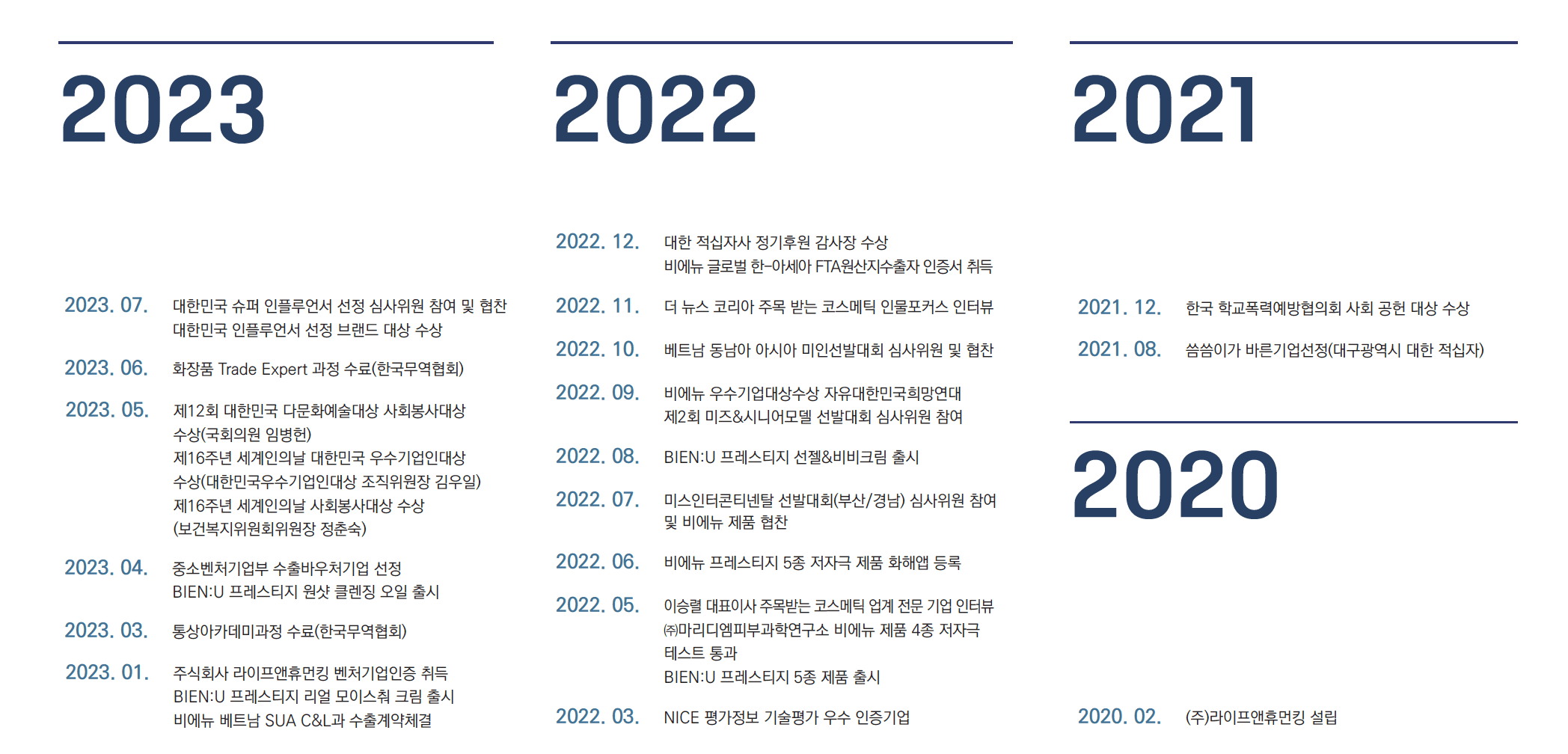 2023

2023. 07. 대한민국 슈퍼 인플루언서 선정 심사위원 참여 및 협찬
대한민국 인플루언서 선정 브랜드 대상 수상

2023. 06. 화장품 Trade Expert 과정 수료(한국무역협회)

2023. 05. 제12회 대한민국 다문화예술대상 사회봉사대상 수상(국회의원 임병헌)
제16주년 세계인의날 대한민국 우수기업인대상 수상(대한민국우수기업인대상 조직위원장 김우일)
제16주년 세계인의날 사회봉사대상 수상 (보건복지위원회위원장 정춘숙)

2023. 04. 중소벤처기업부 수출바우처기업 선정
BIEN:U 프레스티지 원샷 클렌징 오일 출시

2023. 03. 통상아카데미과정 수료(한국무역협회)

2023. 01. 주식회사 라이프앤휴먼킹 벤처기업인증 취득
BIEN:U 프레스티지 리얼 모이스춰 크림 출시
비에뉴 베트남 SUA C&L과 수출계약체결

2022

2022. 12. 대한 적십자사 정기후원 감사장 수상
비에뉴 글로벌 한-아세아 FTA원산지수출자 인증서 취득

2022. 11. 더 뉴스 코리아 주목 받는 코스메틱 인물포커스 인터뷰

2022. 10. 베트남 동남아 아시아 미인선발대회 심사위원 및 협찬

2022. 09. 비에뉴 우수기업대상수상 자유대한민국희망연대
제2회 미즈&시니어모델 선발대회 심사위원 참여

2022. 08. BIEN:U 프레스티지 선젤&비비크림 출시

2022. 07. 미스인터콘티넨탈 선발대회(부산/경남) 심사위원 참여 및 비에뉴 제품 협찬

2022. 06. 비에뉴 프레스티지 5종 저자극 제품 화해앱 등록

2022. 05. 이승렬 대표이사 주목받는 코스메틱 업계 전문 기업 인터뷰
㈜마리디엠피부과학연구소 비에뉴 제품 4종 저자극 테스트 통과
BIEN:U 프레스티지 5종 제품 출시

2022. 03. NICE 평가정보 기술평가 우수 인증기업

2021

2021. 12. 한국 학교폭력예방협의회 사회 공헌 대상 수상

2021. 08. 씀씀이가 바른기업선정(대구광역시 대한 적십자)

2020

2020. 02. (주)라이프앤휴먼킹 설립